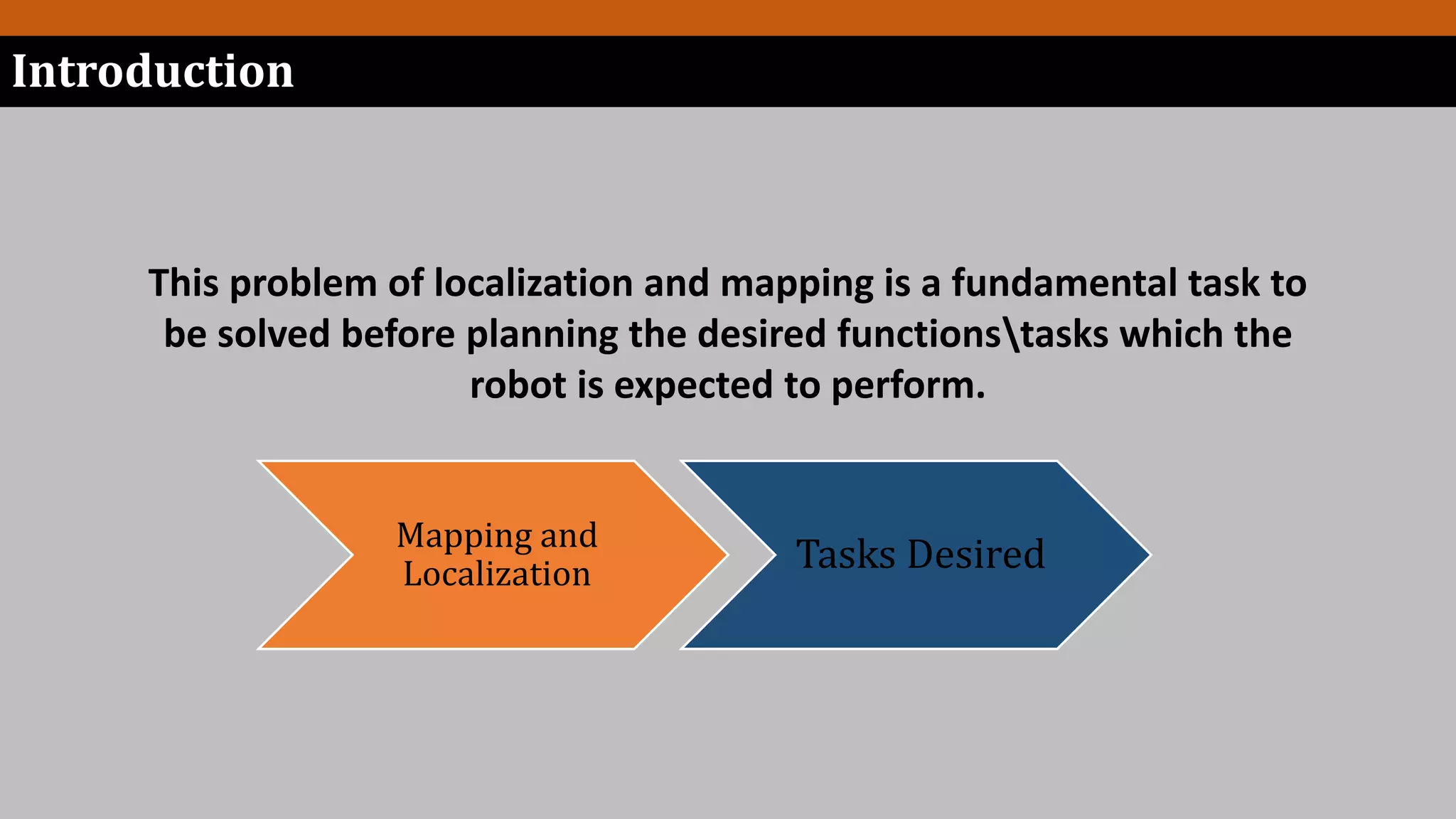 Introduction

This problem of localization and mapping is a fundamental task to be solved before planning the desired functions\tasks which the robot is expected to perform.

Mapping and Localization

Tasks Desired